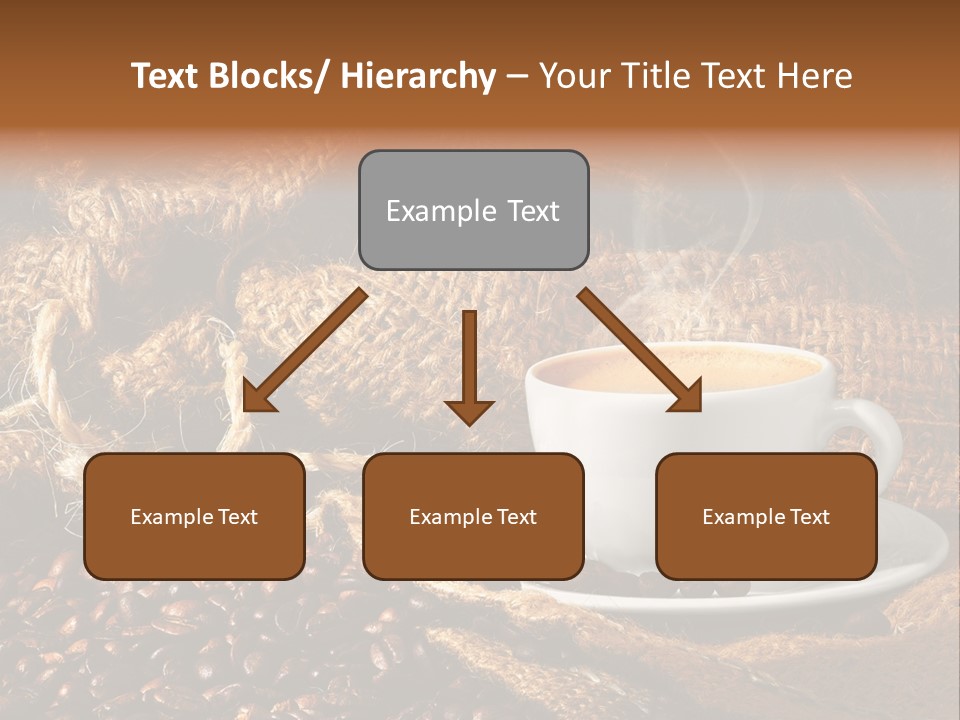 Text Blocks/ Hierarchy – Your Title Text Here

Example Text

Example Text

Example Text

Example Text